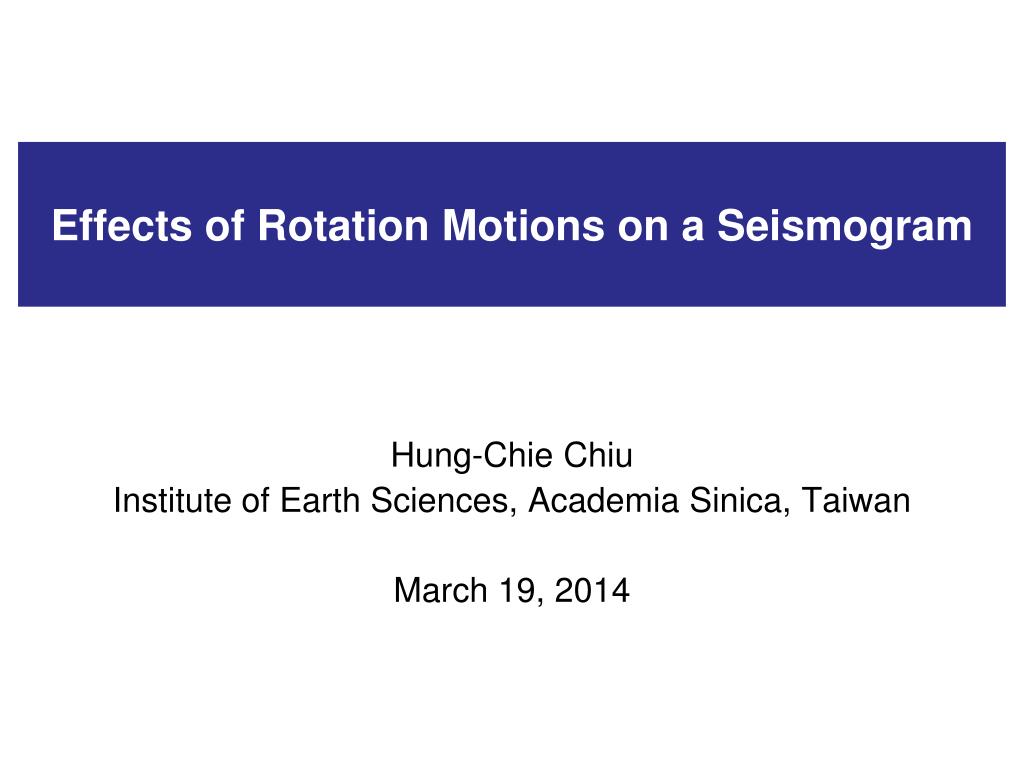 Effects of Rotation Motions on a Seismogram

Hung-Chie Chiu
Institute of Earth Sciences, Academia Sinica, Taiwan

March 19, 2014